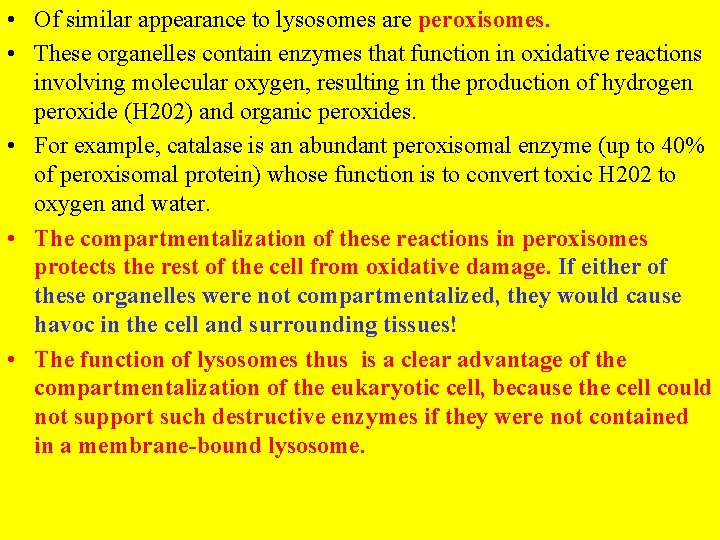 • Of similar appearance to lysosomes are peroxisomes.

• These organelles contain enzymes that function in oxidative reactions involving molecular oxygen, resulting in the production of hydrogen peroxide (H202) and organic peroxides.

• For example, catalase is an abundant peroxisomal enzyme (up to 40% of peroxisomal protein) whose function is to convert toxic H202 to oxygen and water.

• The compartmentalization of these reactions in peroxisomes protects the rest of the cell from oxidative damage. If either of these organelles were not compartmentalized, they would cause havoc in the cell and surrounding tissues!

• The function of lysosomes thus is a clear advantage of the compartmentalization of the eukaryotic cell, because the cell could not support such destructive enzymes if they were not contained in a membrane-bound lysosome.